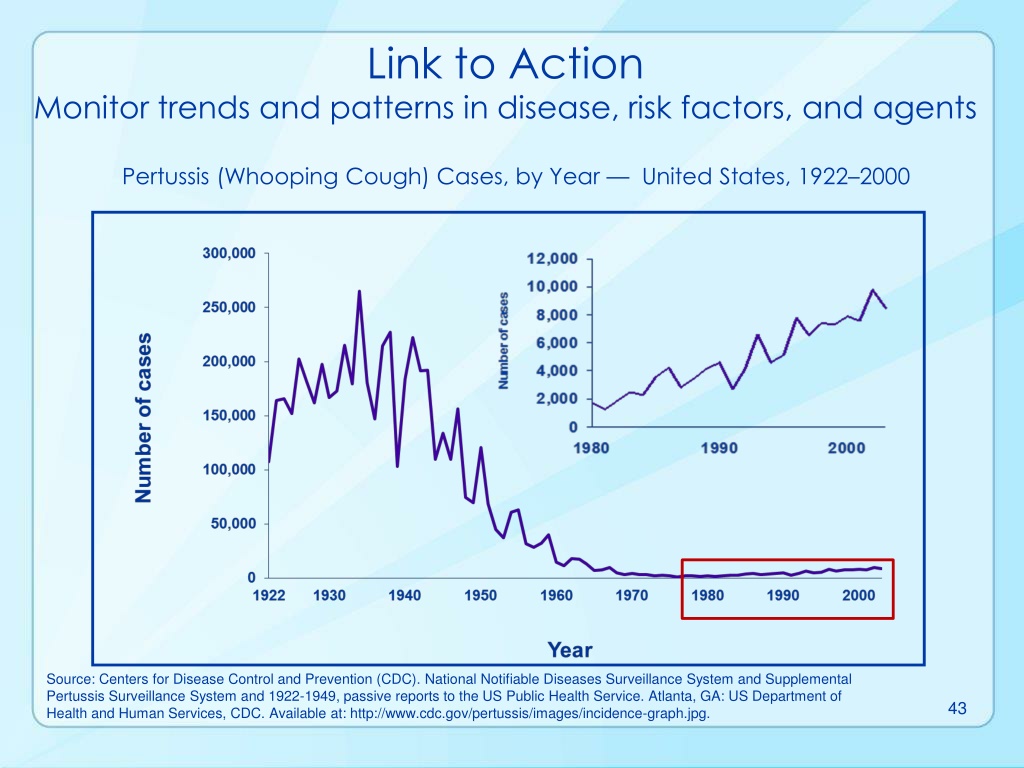 Link to Action
Monitor trends and patterns in disease, risk factors, and agents

Pertussis (Whooping Cough) Cases, by Year — United States, 1922–2000

Number of cases
300,000
250,000
200,000
150,000
100,000
50,000
0
1922 1930 1940 1950 1960 1970 1980 1990 2000
Year

Number of cases
12,000
10,000
8,000
6,000
4,000
2,000
0
1980 1990 2000

Source: Centers for Disease Control and Prevention (CDC). National Notifiable Diseases Surveillance System and Supplemental Pertussis Surveillance System and 1922-1949, passive reports to the US Public Health Service. Atlanta, GA: US Department of Health and Human Services, CDC. Available at: http://www.cdc.gov/pertussis/images/incidence-graph.jpg.

43